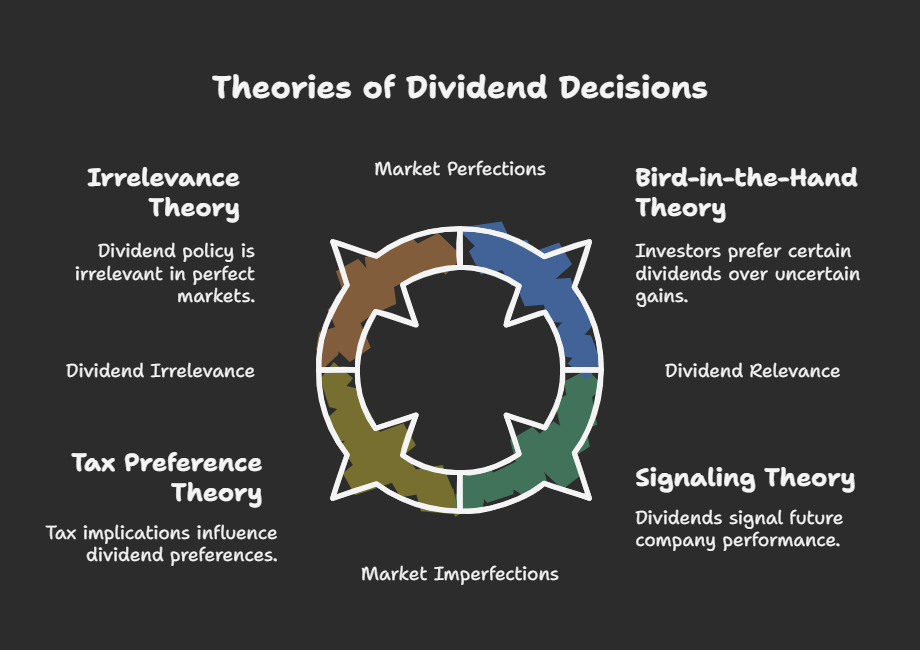 Theories of Dividend Decisions

Market Perfections

Irrelevance Theory

Dividend policy is irrelevant in perfect markets.

Bird-in-the-Hand Theory

Investors prefer certain dividends over uncertain gains.

Dividend Irrelevance

Dividend Relevance

Tax Preference Theory

Tax implications influence dividend preferences.

Signaling Theory

Dividends signal future company performance.

Market Imperfections